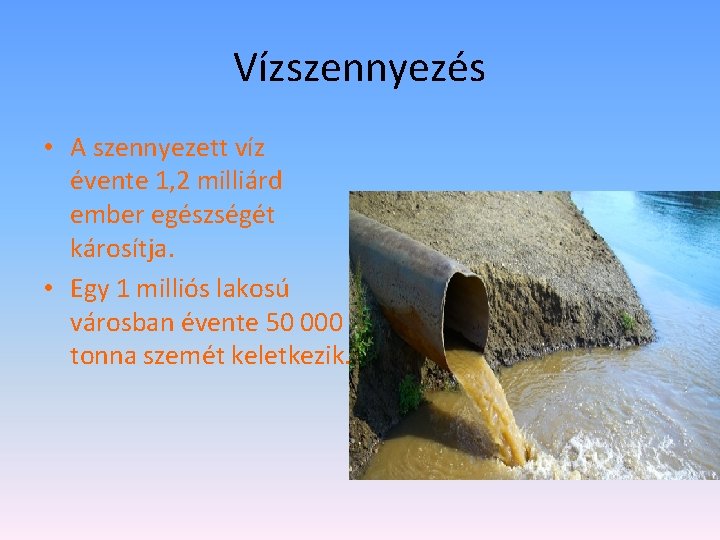 Vízszennyezés

• A szennyezett víz évente 1,2 milliárd ember egészségét károsítja.
• Egy 1 milliós lakosú városban évente 50 000 tonna szemét keletkezik.